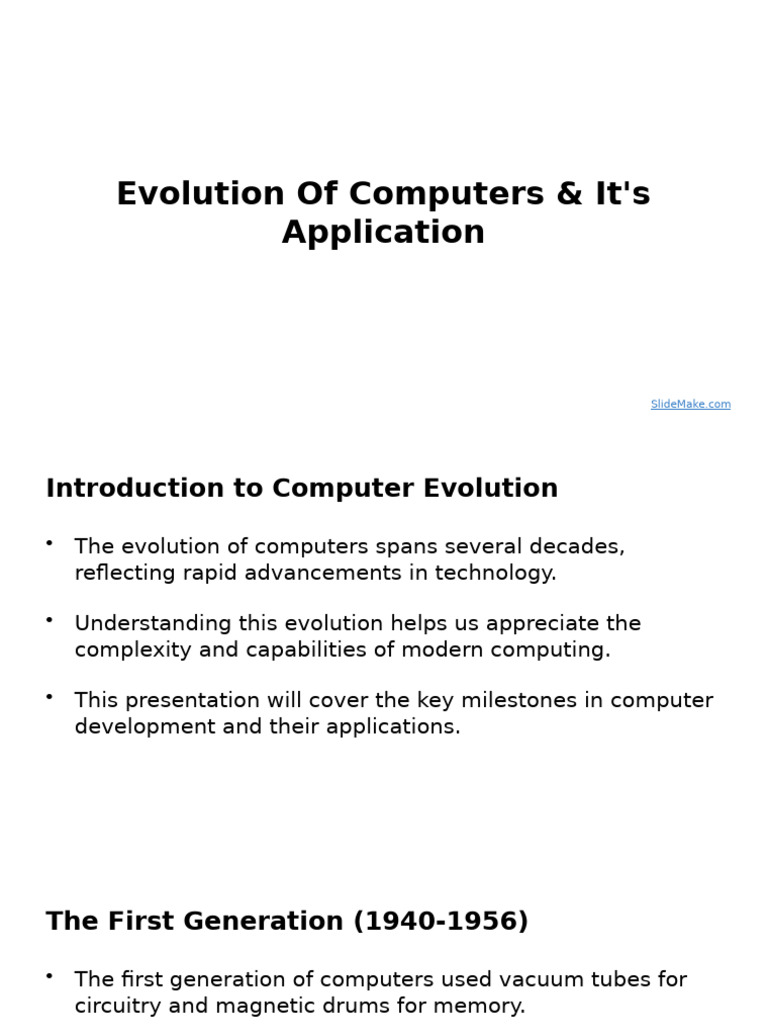 Evolution Of Computers & It's Application

SlideMake.com

Introduction to Computer Evolution

• The evolution of computers spans several decades, reflecting rapid advancements in technology.

• Understanding this evolution helps us appreciate the complexity and capabilities of modern computing.

• This presentation will cover the key milestones in computer development and their applications.

The First Generation (1940-1956)

• The first generation of computers used vacuum tubes for circuitry and magnetic drums for memory.